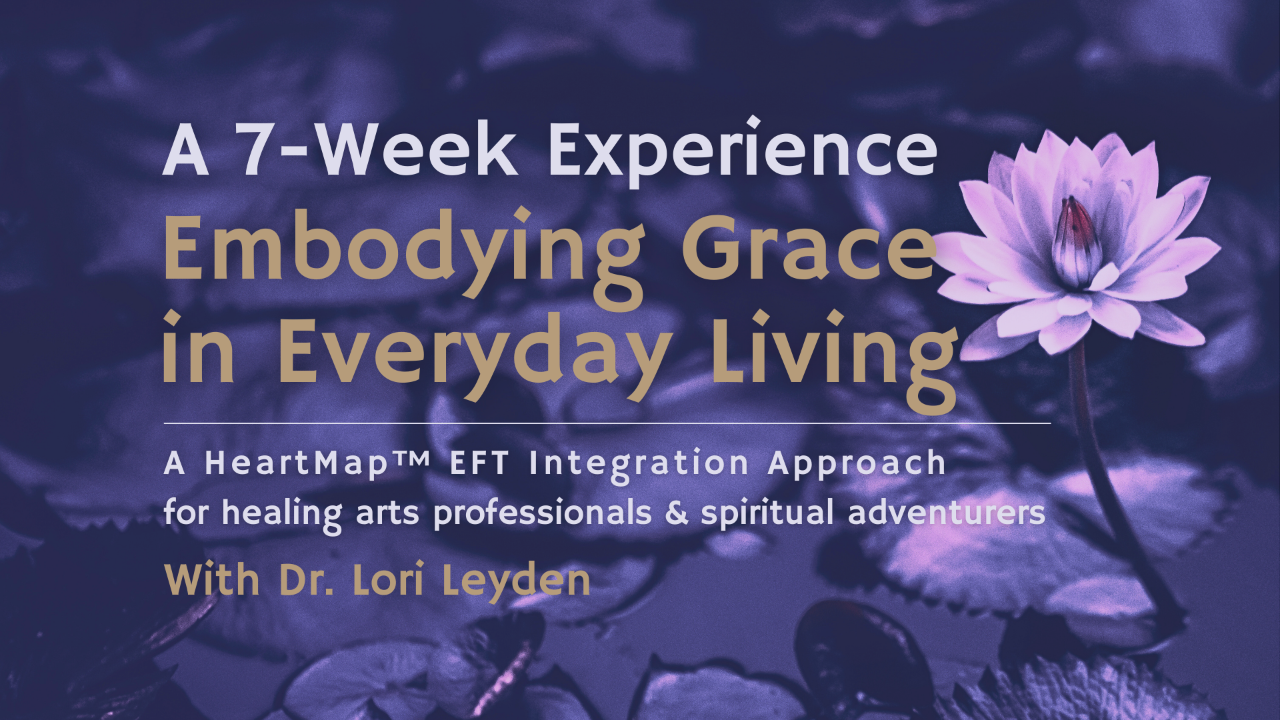 A 7-Week Experience
Embodying Grace in Everyday Living

A HeartMap™ EFT Integration Approach
for healing arts professionals & spiritual adventurers

With Dr. Lori Leyden